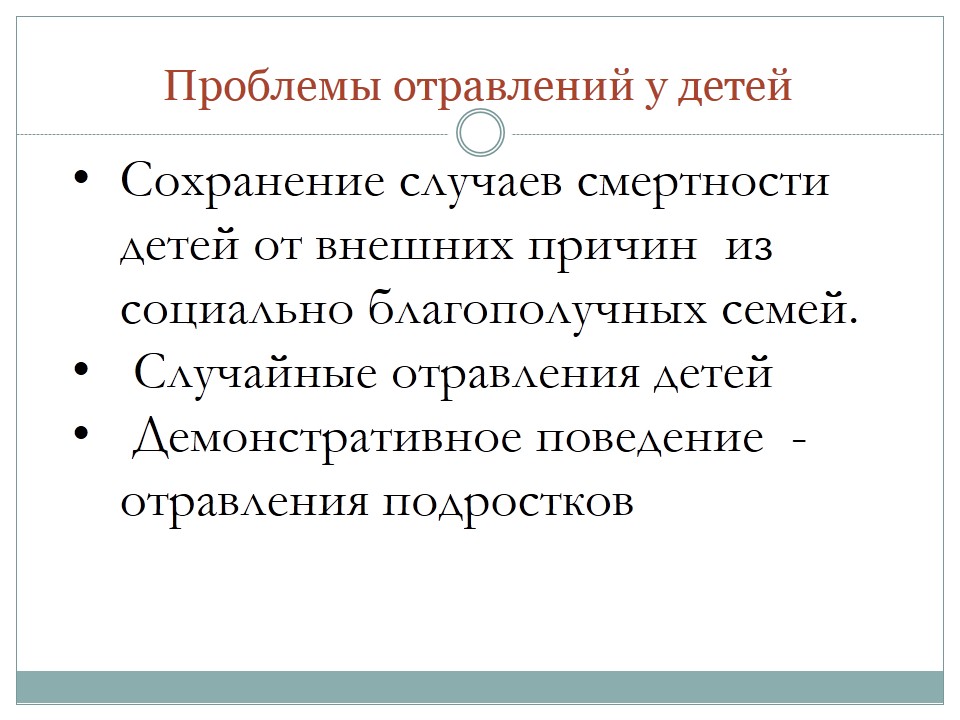 Проблемы отравлений у детей

• Сохранение случаев смертности детей от внешних причин из социально благополучных семей.
• Случайные отравления детей
• Демонстративное поведение - отравления подростков